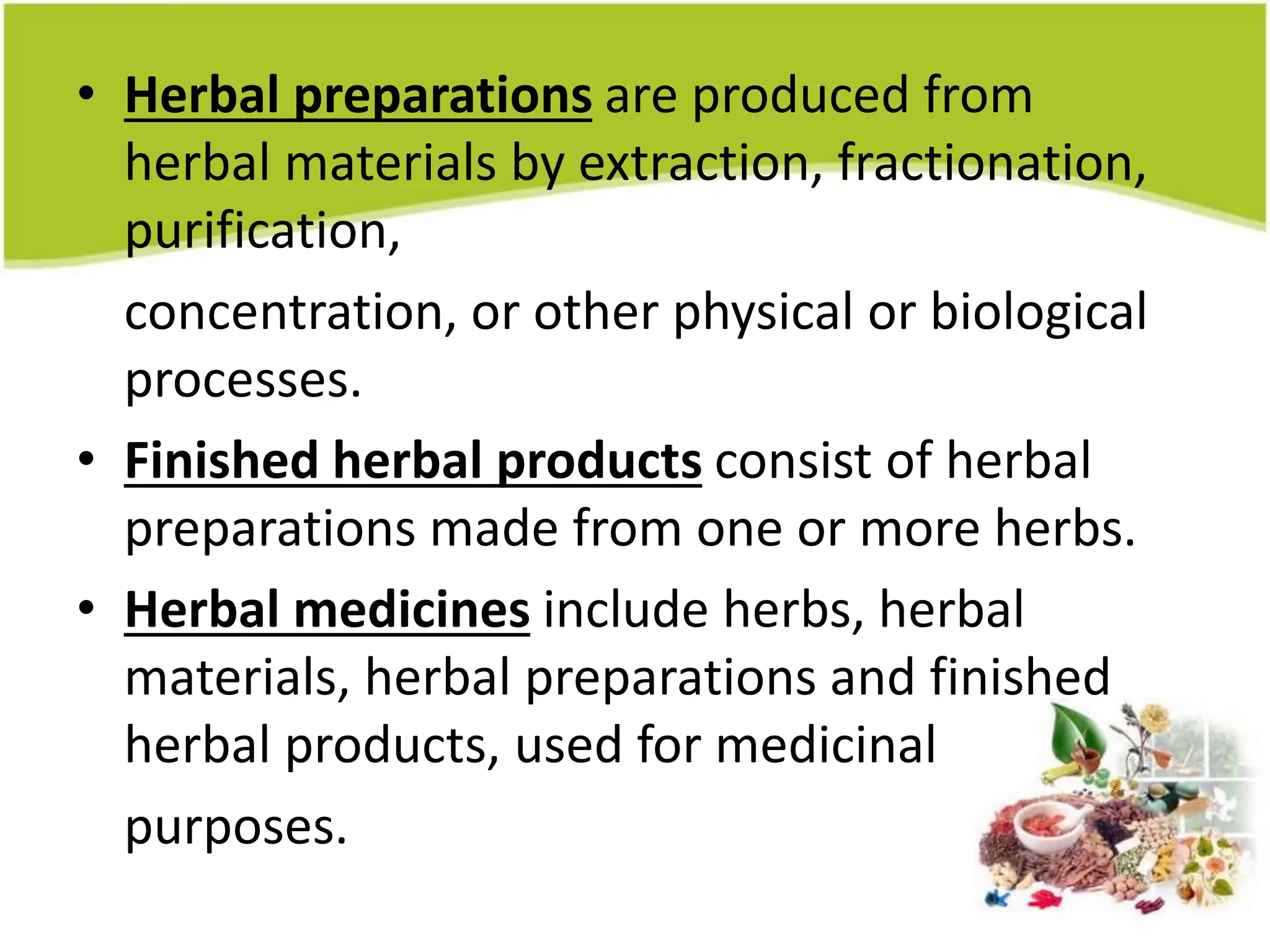 • Herbal preparations are produced from herbal materials by extraction, fractionation, purification,

concentration, or other physical or biological processes.

• Finished herbal products consist of herbal preparations made from one or more herbs.

• Herbal medicines include herbs, herbal materials, herbal preparations and finished herbal products, used for medicinal

purposes.